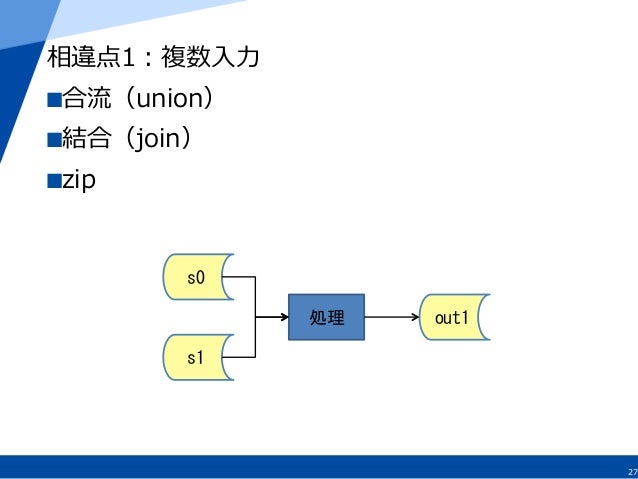 相違点1：複数入力

■合流（union）

■結合（join）

■zip

s0

s1

処理

out1

27